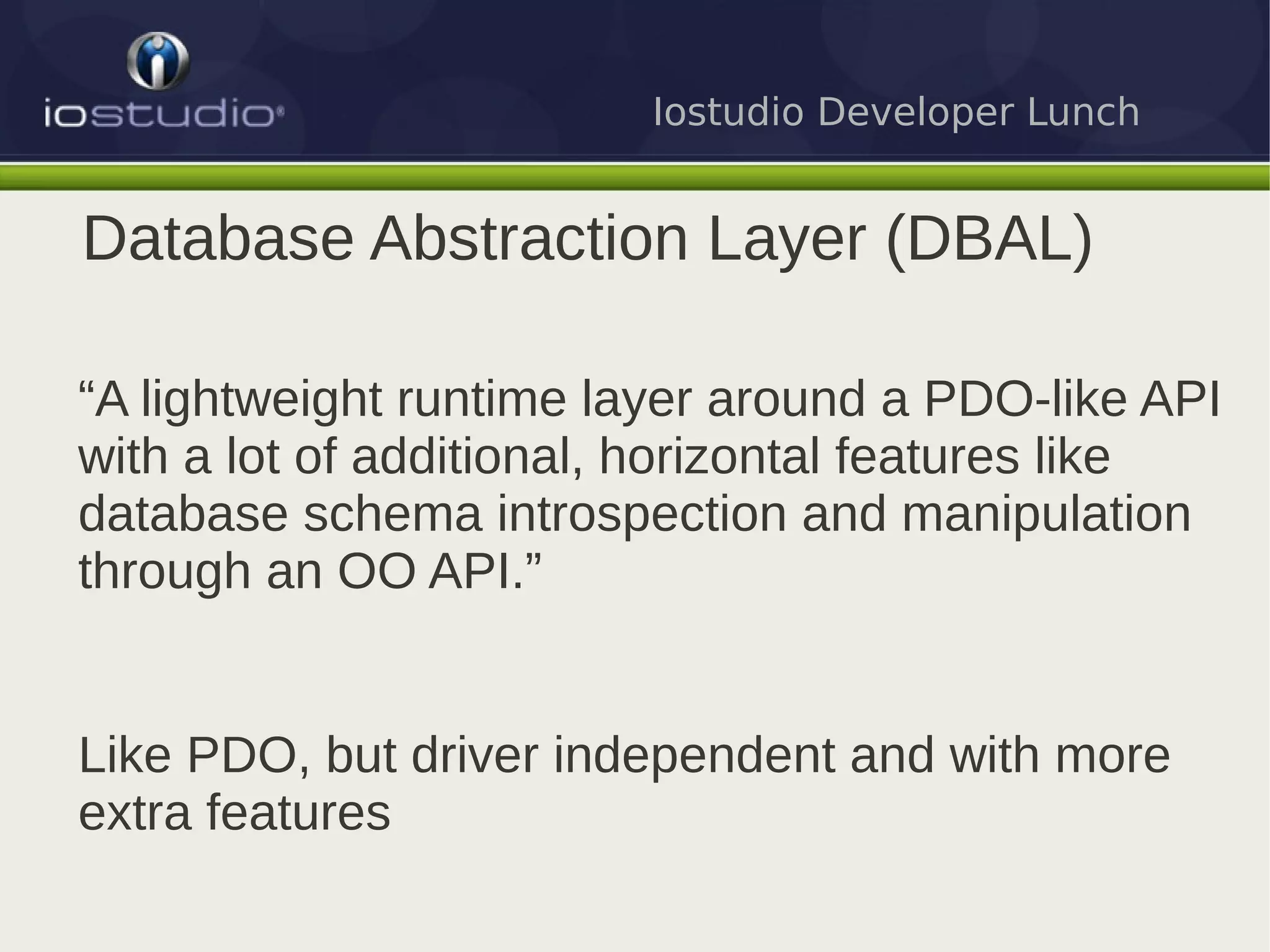 iostudio

Iostudio Developer Lunch

Database Abstraction Layer (DBAL)

“A lightweight runtime layer around a PDO-like API with a lot of additional, horizontal features like database schema introspection and manipulation through an OO API.”

Like PDO, but driver independent and with more extra features